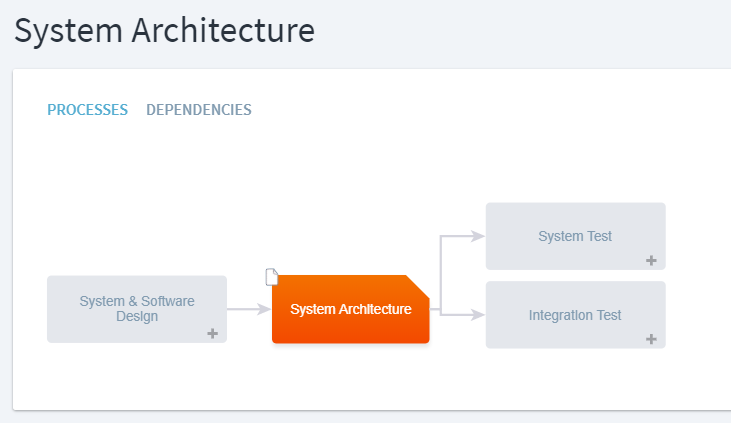 System Architecture

PROCESSES DEPENDENCIES

System & Software Design
+

System Architecture

System Test
+

Integration Test
+